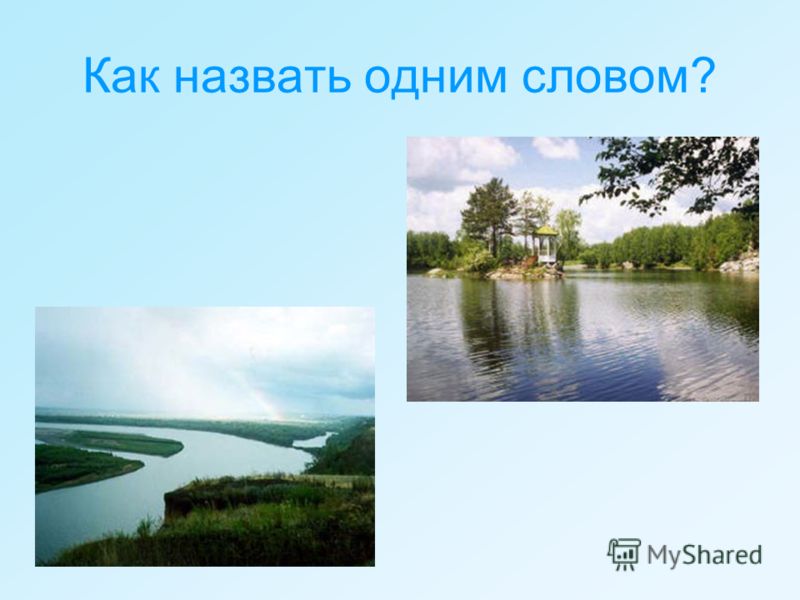 Как назвать одним словом?

MyShared